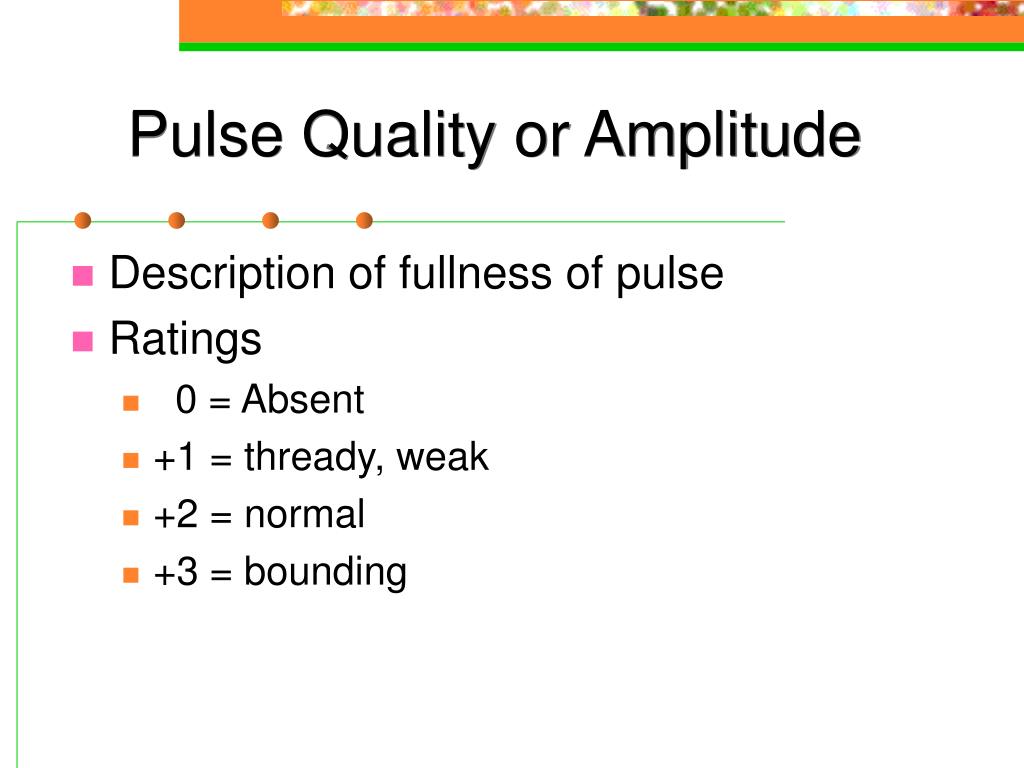 Pulse Quality or Amplitude

Description of fullness of pulse
Ratings
0 = Absent
+1 = thready, weak
+2 = normal
+3 = bounding